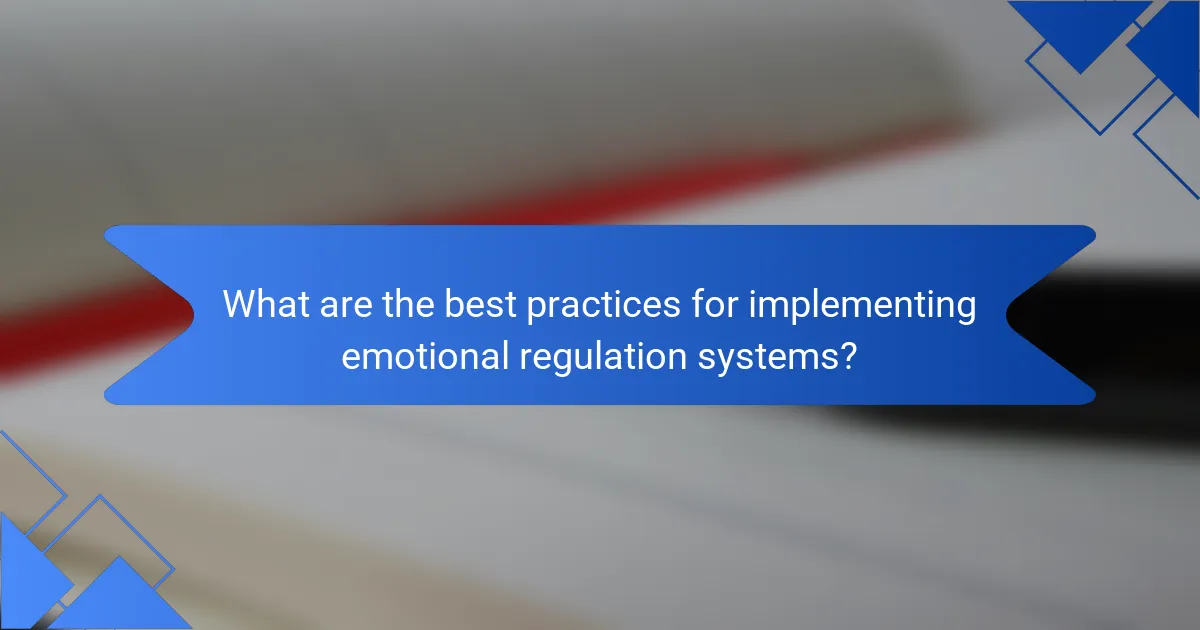 What are the best practices for implementing emotional regulation systems?